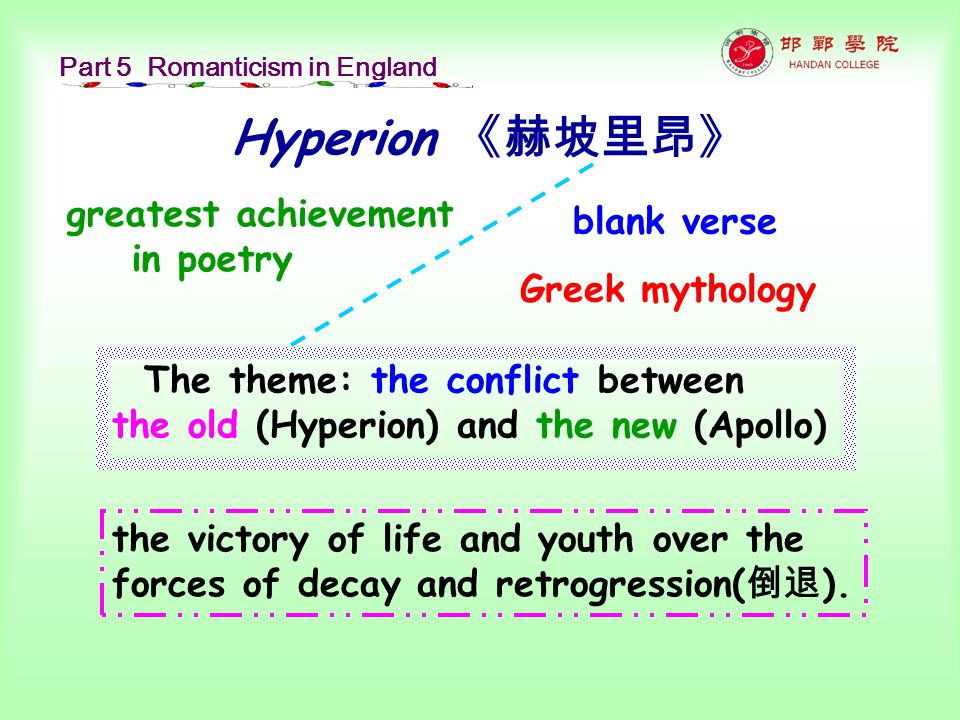 Part 5 Romanticism in England

邯鄲學院
HANDAN COLLEGE

Hyperion 《赫坡里昂》

greatest achievement in poetry

blank verse

Greek mythology

The theme: the conflict between the old (Hyperion) and the new (Apollo)

the victory of life and youth over the forces of decay and retrogression(倒退).